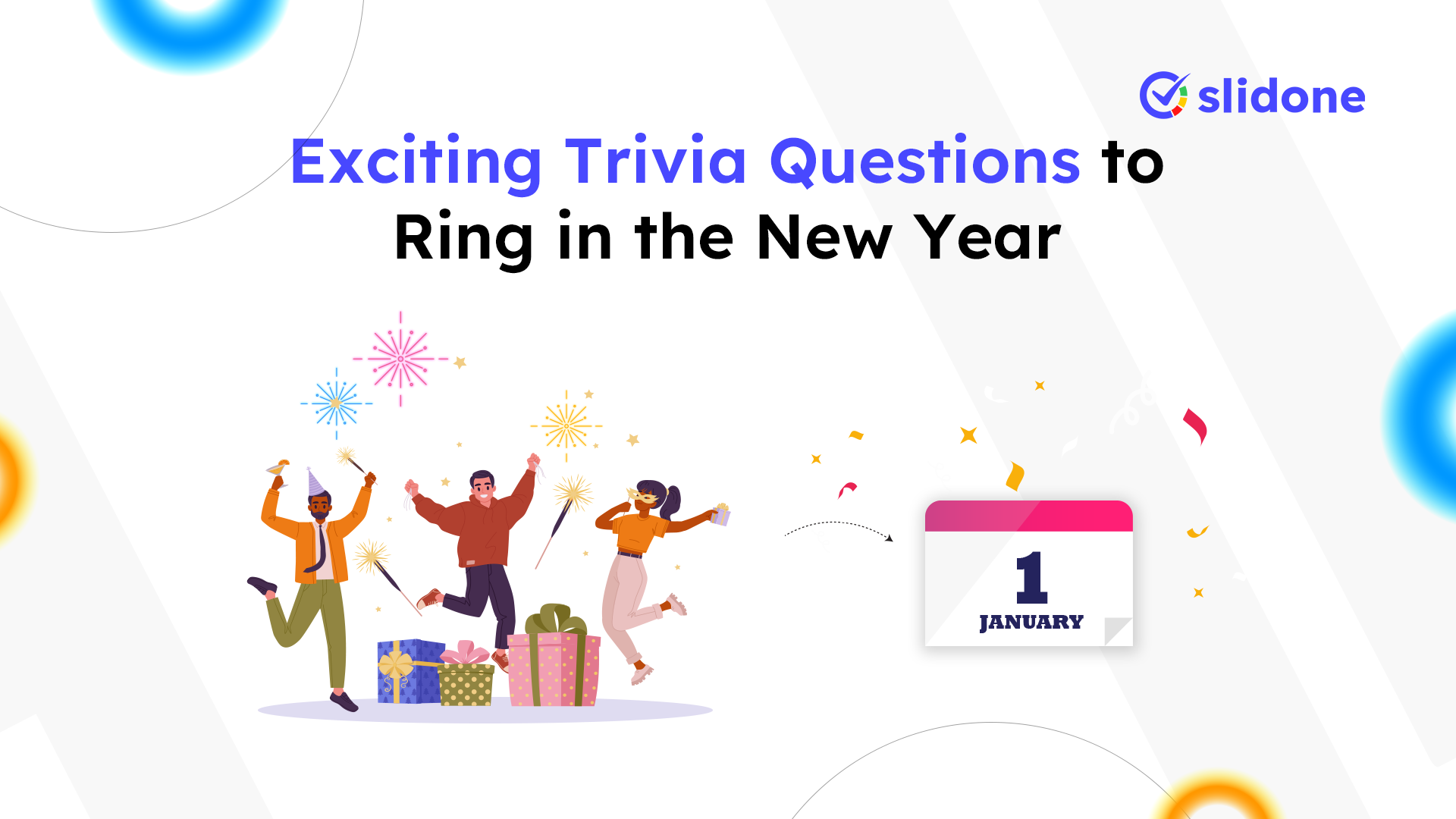 slidone

Exciting Trivia Questions to Ring in the New Year

1
JANUARY